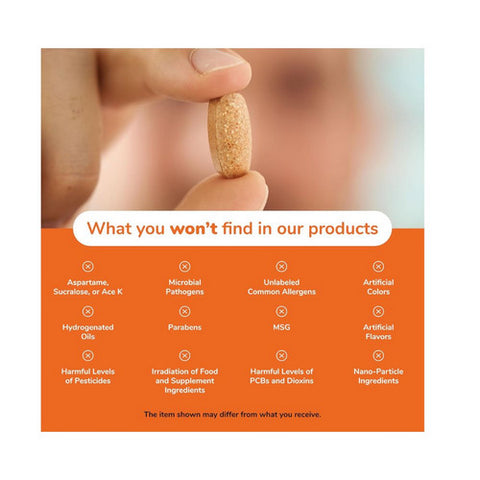 What you won't find in our products

Aspartame, Sucralose, or Ace K

Microbial Pathogens

Unlabeled Common Allergens

Artificial Colors

Hydrogenated Oils

Parabens

MSG

Artificial Flavors

Harmful Levels of Pesticides

Irradiation of Food and Supplement Ingredients

Harmful Levels of PCBs and Dioxins

Nano-Particle Ingredients

The item shown may differ from what you receive.